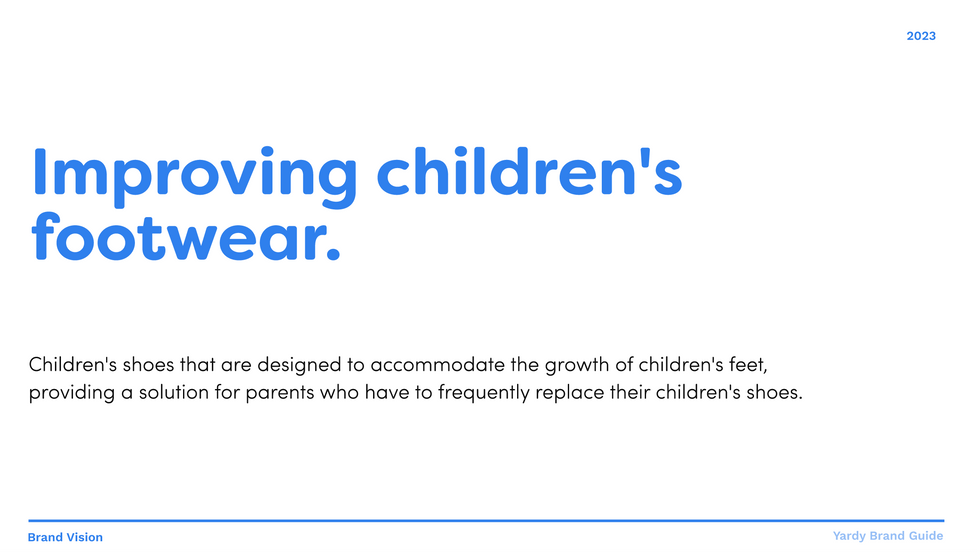 2023

Improving children's footwear.

Children's shoes that are designed to accommodate the growth of children's feet, providing a solution for parents who have to frequently replace their children's shoes.

Brand Vision

Yardy Brand Guide